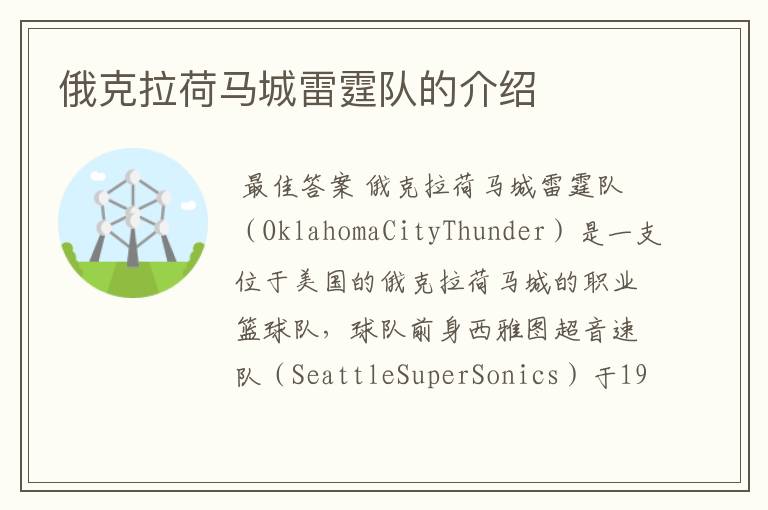 俄克拉荷马城雷霆队的介绍

最佳答案 俄克拉荷马城雷霆队（OklahomaCityThunder）是一支位于美国的俄克拉荷马城的职业篮球队，球队前身西雅图超音速队（SeattleSuperSonics）于19